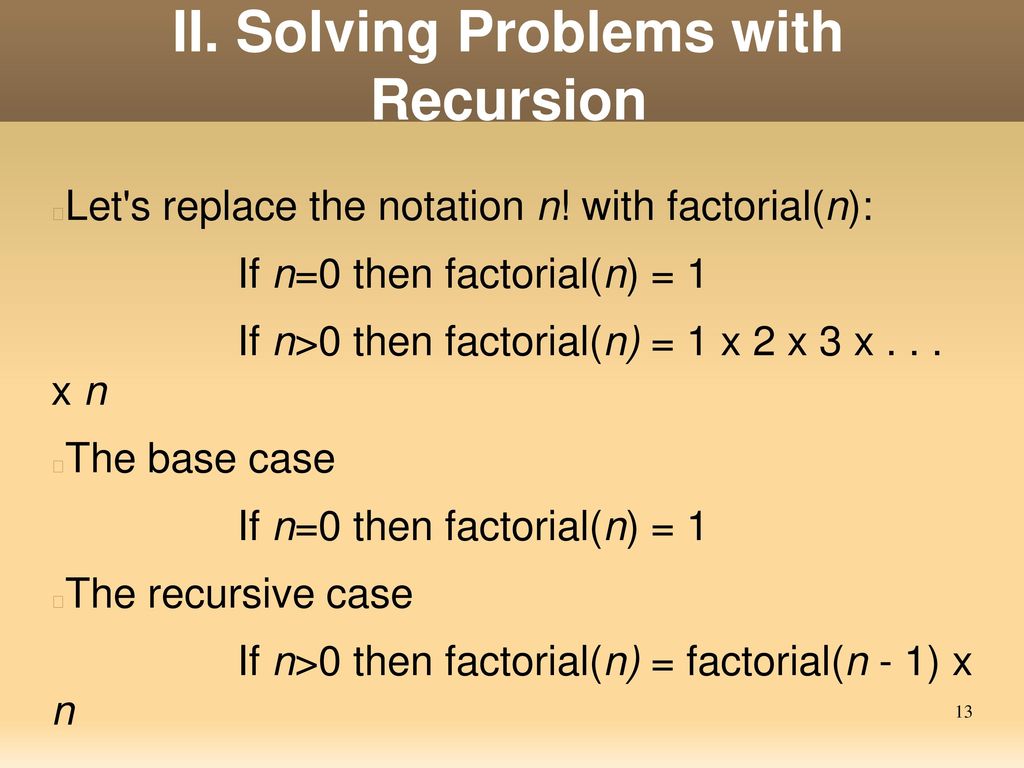 II. Solving Problems with Recursion

Let's replace the notation n! with factorial(n):

If n=0 then factorial(n) = 1

If n>0 then factorial(n) = 1 x 2 x 3 x . . . x n

The base case

If n=0 then factorial(n) = 1

The recursive case

If n>0 then factorial(n) = factorial(n - 1) x n

13